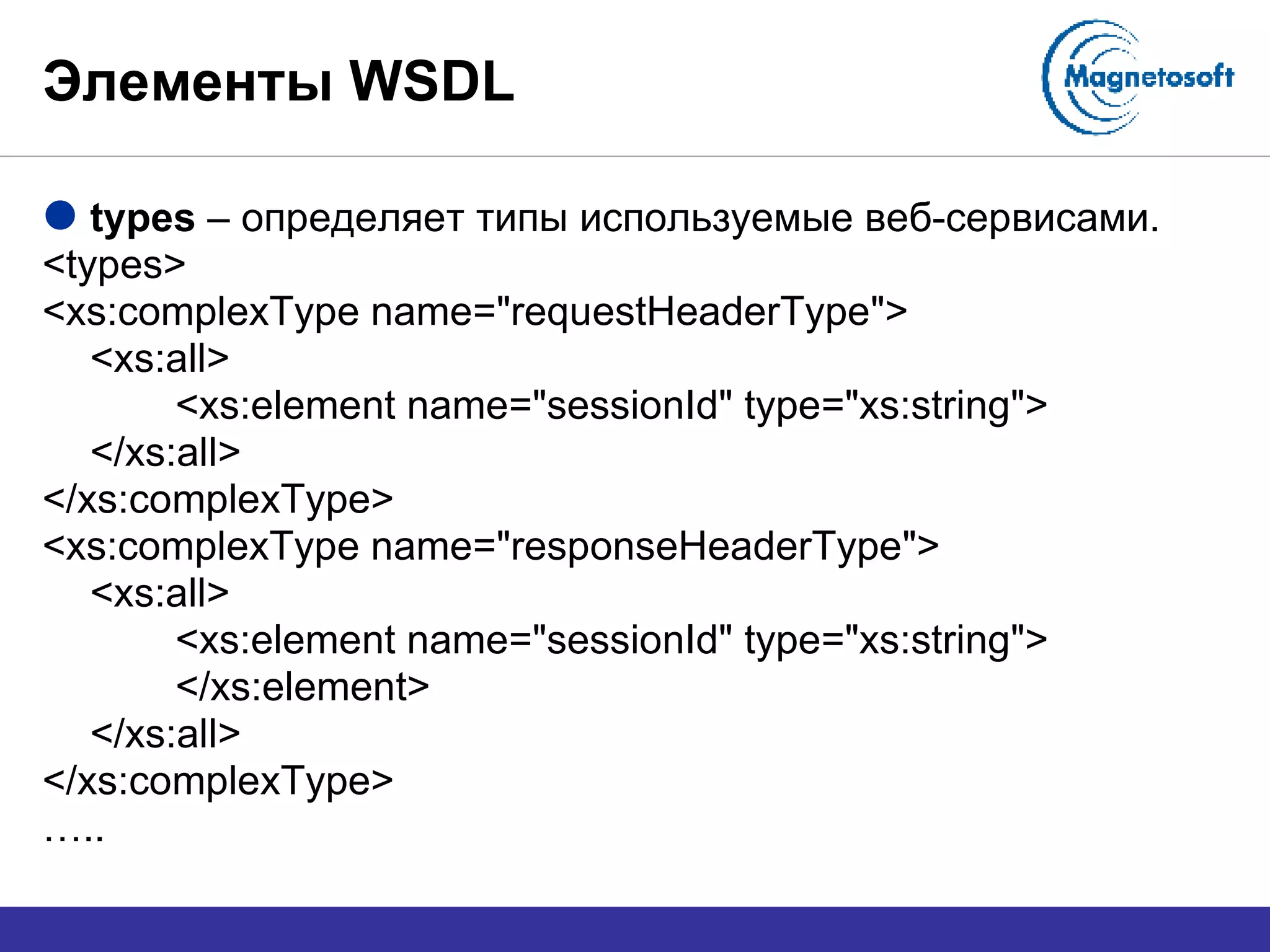 Элементы WSDL

Magnetosoft

types – определяет типы используемые веб-сервисами.
<types>
<xs:complexType name="requestHeaderType">
<xs:all>
<xs:element name="sessionId" type="xs:string">
</xs:all>
</xs:complexType>
<xs:complexType name="responseHeaderType">
<xs:all>
<xs:element name="sessionId" type="xs:string">
</xs:element>
</xs:all>
</xs:complexType>
…..